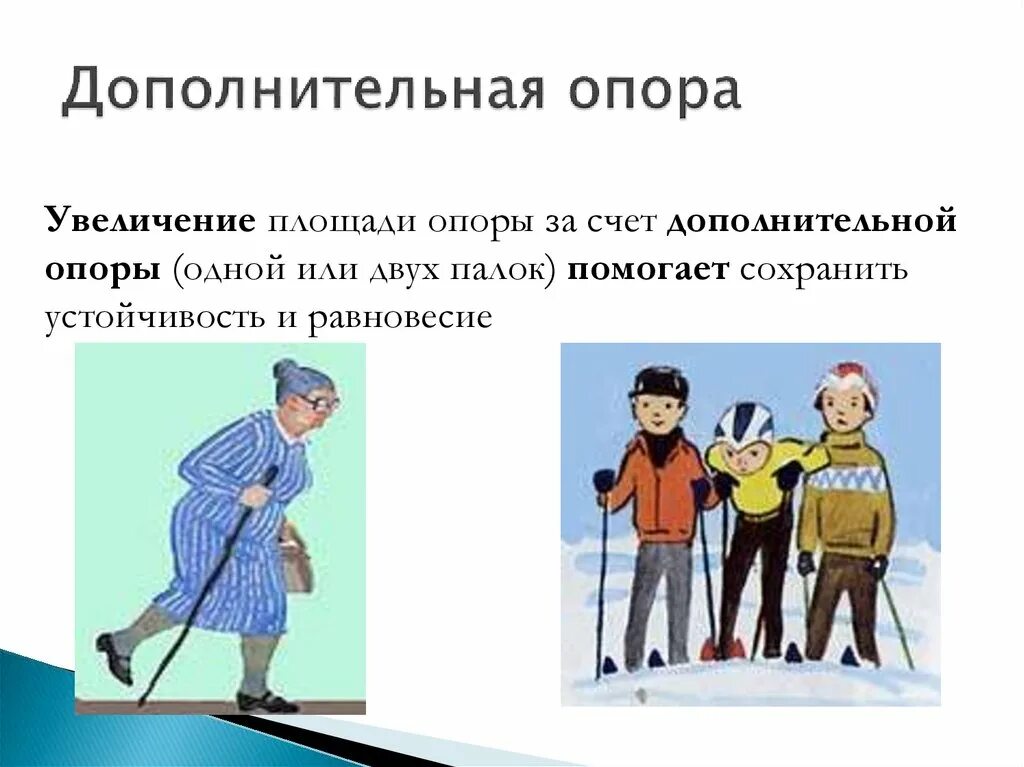 Дополнительная опора

Увеличение площади опоры за счет дополнительной опоры (одной или двух палок) помогает сохранить устойчивость и равновесие